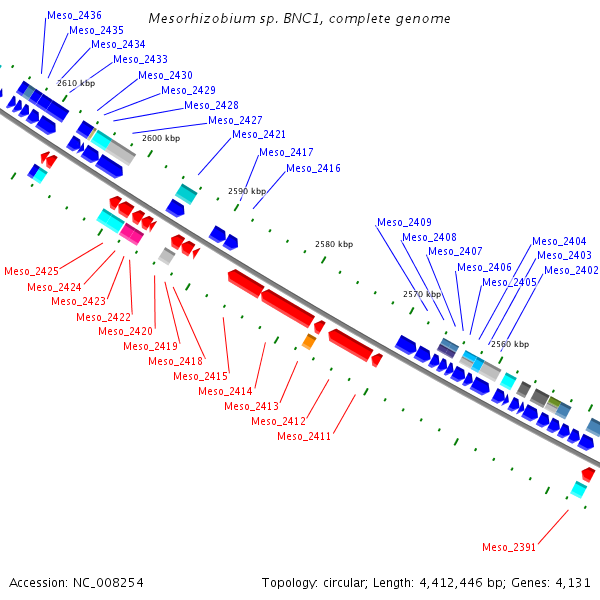 Mesorhizobium sp. BNC1, complete genome

Meso_2436
Meso_2435
Meso_2434
Meso_2433
Meso_2430
Meso_2429
Meso_2428
Meso_2427
Meso_2421
Meso_2417
Meso_2416

2610 kbp
2600 kbp
2590 kbp
2580 kbp
2570 kbp
2560 kbp

Meso_2409
Meso_2408
Meso_2407
Meso_2406
Meso_2405
Meso_2404
Meso_2403
Meso_2402

Meso_2425
Meso_2424
Meso_2423
Meso_2422
Meso_2420
Meso_2419
Meso_2418
Meso_2415
Meso_2414
Meso_2413
Meso_2412
Meso_2411

Meso_2391

Accession: NC_008254

Topology: circular; Length: 4,412,446 bp; Genes: 4,131